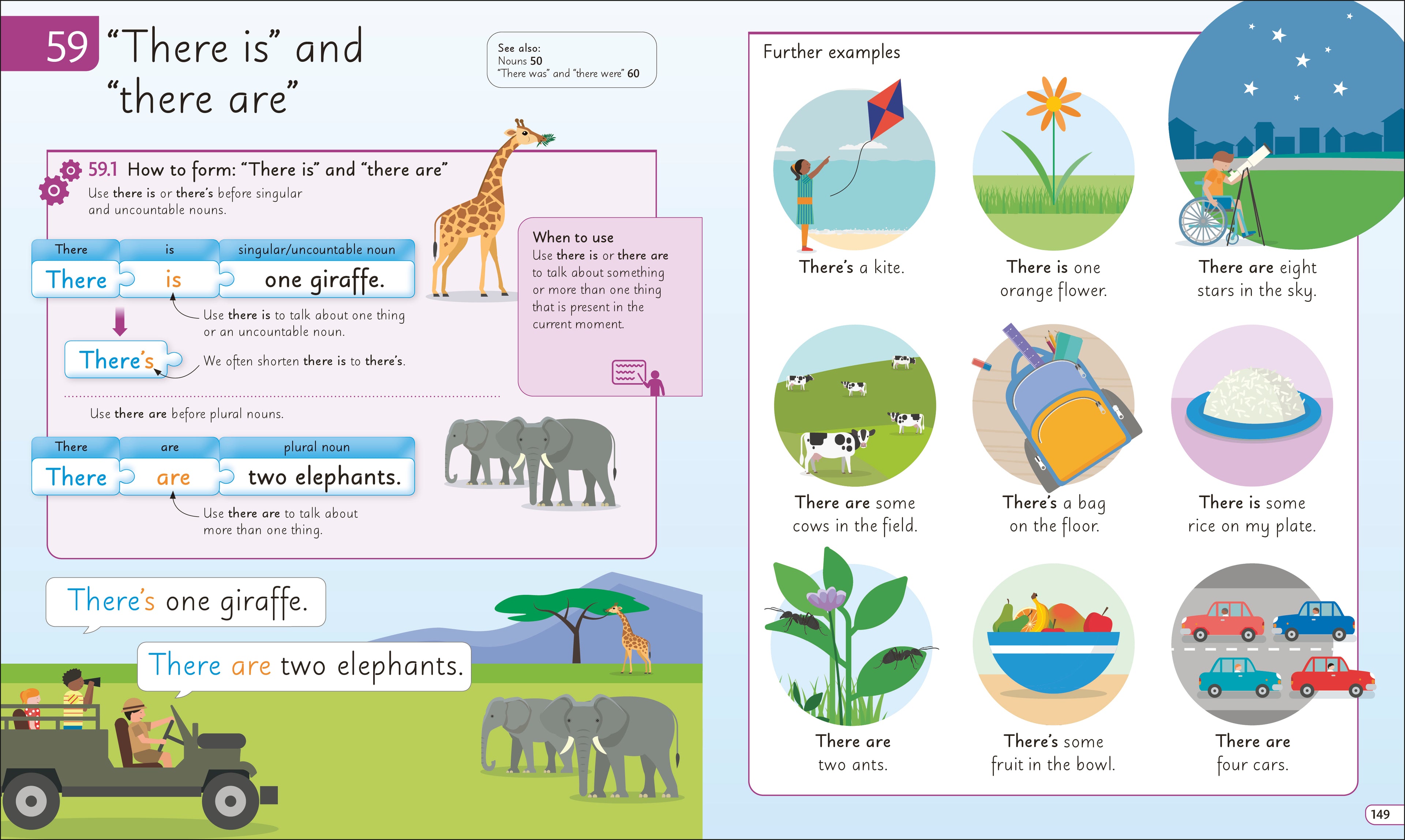 59 "There is" and "there are"

See also:
Nouns 50
"There was" and "there were" 60

59.1 How to form: "There is" and "there are"

Use there is or there's before singular and uncountable nouns.

| There | is | singular/uncountable noun |
|---|---|---|
| There | is | one giraffe. |

Use there is to talk about one thing or an uncountable noun.

There's

We often shorten there is to there's.

Use there are before plural nouns.

| There | are | plural noun |
|---|---|---|
| There | are | two elephants. |

Use there are to talk about more than one thing.

When to use
Use there is or there are to talk about something or more than one thing that is present in the current moment.

There's one giraffe.

There are two elephants.

Further examples

There's a kite.

There is one orange flower.

There are eight stars in the sky.

There are some cows in the field.

There's a bag on the floor.

There is some rice on my plate.

There are two ants.

There's some fruit in the bowl.

There are four cars.

149